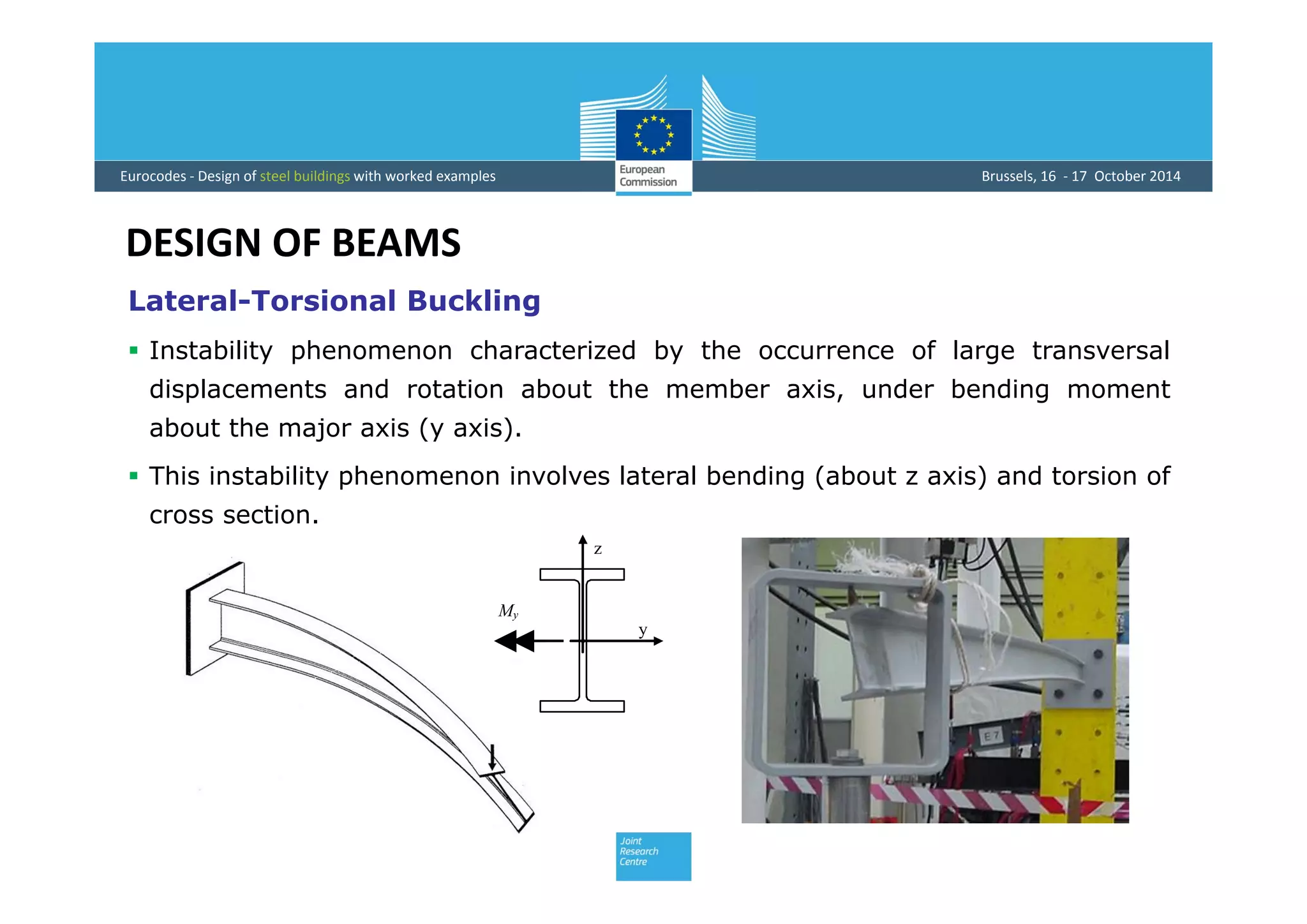 Eurocodes - Design of steel buildings with worked examples

European Commission

Brussels, 16 - 17 October 2014

DESIGN OF BEAMS

Lateral-Torsional Buckling

▪ Instability phenomenon characterized by the occurrence of large transversal displacements and rotation about the member axis, under bending moment about the major axis (y axis).

▪ This instability phenomenon involves lateral bending (about z axis) and torsion of cross section.

z

$M_y$

y

E 7

Joint Research Centre